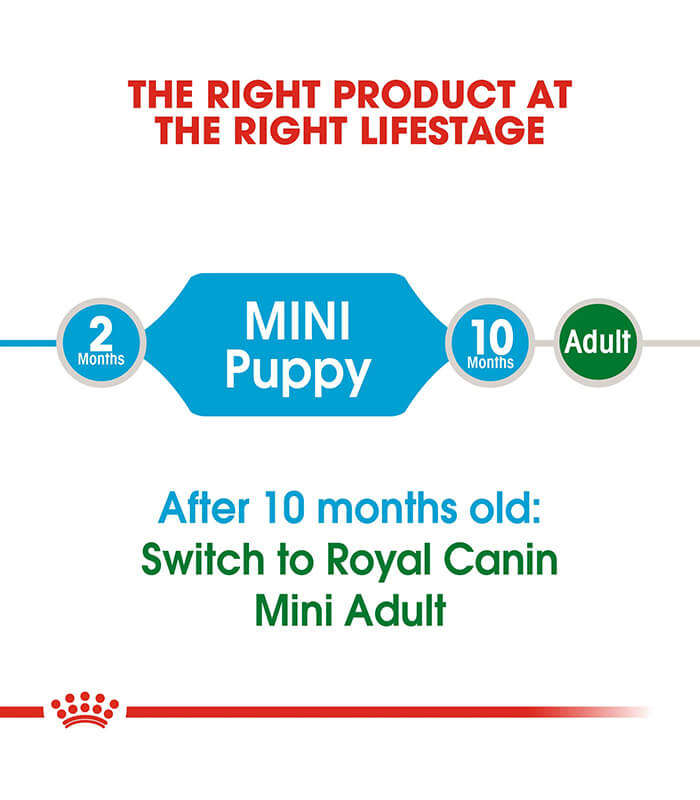 THE RIGHT PRODUCT AT THE RIGHT LIFESTAGE

2 Months

MINI Puppy

10 Months

Adult

After 10 months old:
Switch to Royal Canin Mini Adult